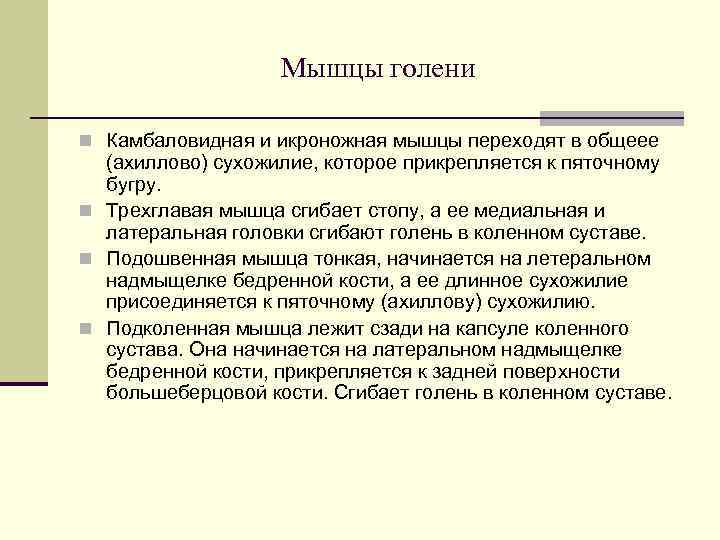 Мышцы голени

Камбаловидная и икроножная мышцы переходят в общеее (ахиллово) сухожилие, которое прикрепляется к пяточному бугру.

Трехглавая мышца сгибает стопу, а ее медиальная и латеральная головки сгибают голень в коленном суставе.

Подошвенная мышца тонкая, начинается на летеральном надмыщелке бедренной кости, а ее длинное сухожилие присоединяется к пяточному (ахиллову) сухожилию.

Подколенная мышца лежит сзади на капсуле коленного сустава. Она начинается на латеральном надмыщелке бедренной кости, прикрепляется к задней поверхности большеберцовой кости. Сгибает голень в коленном суставе.